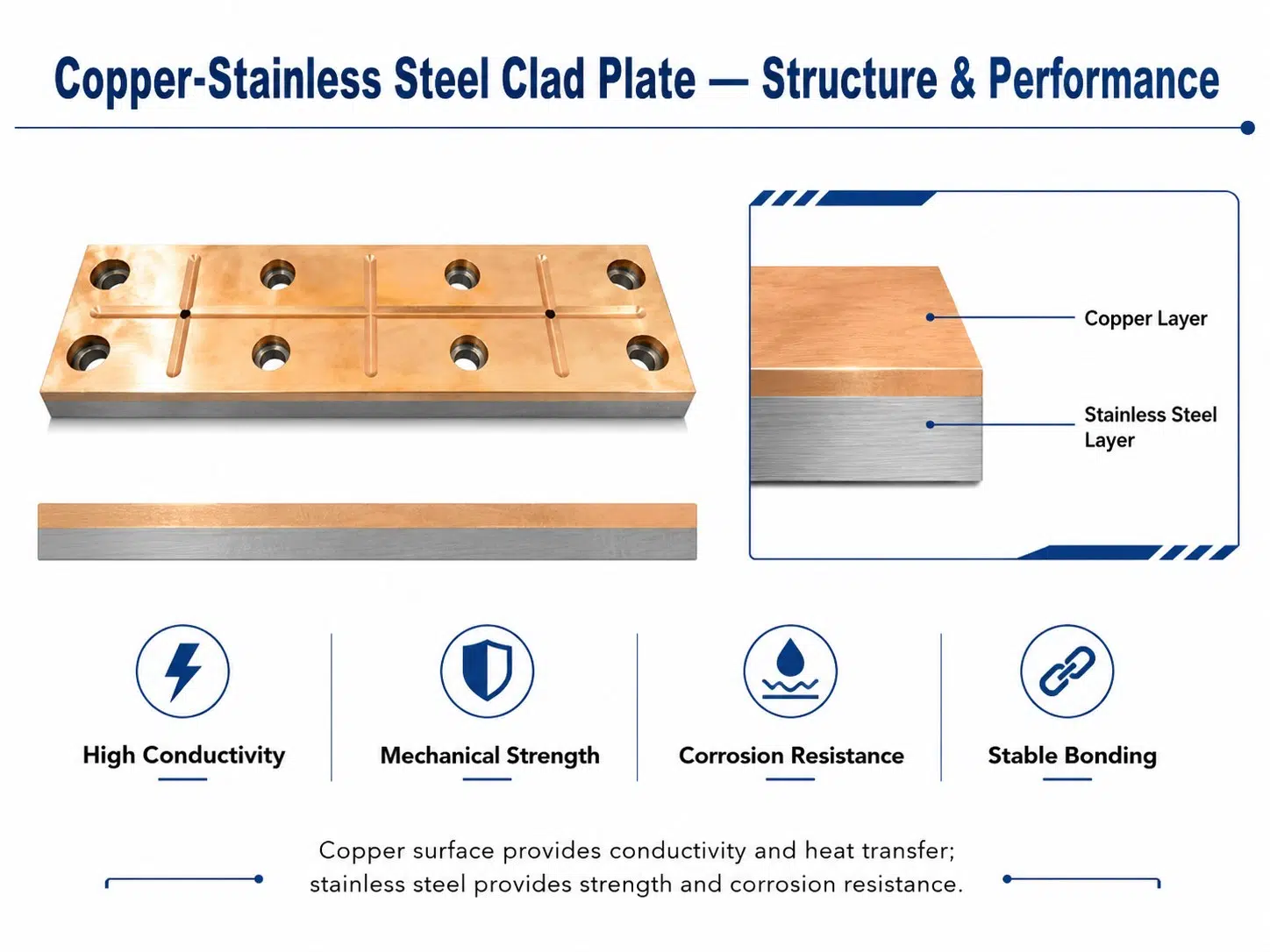 Copper-Stainless Steel Clad Plate — Structure & Performance

Copper Layer

Stainless Steel Layer

High Conductivity

Mechanical Strength

Corrosion Resistance

Stable Bonding

Copper surface provides conductivity and heat transfer; stainless steel provides strength and corrosion resistance.